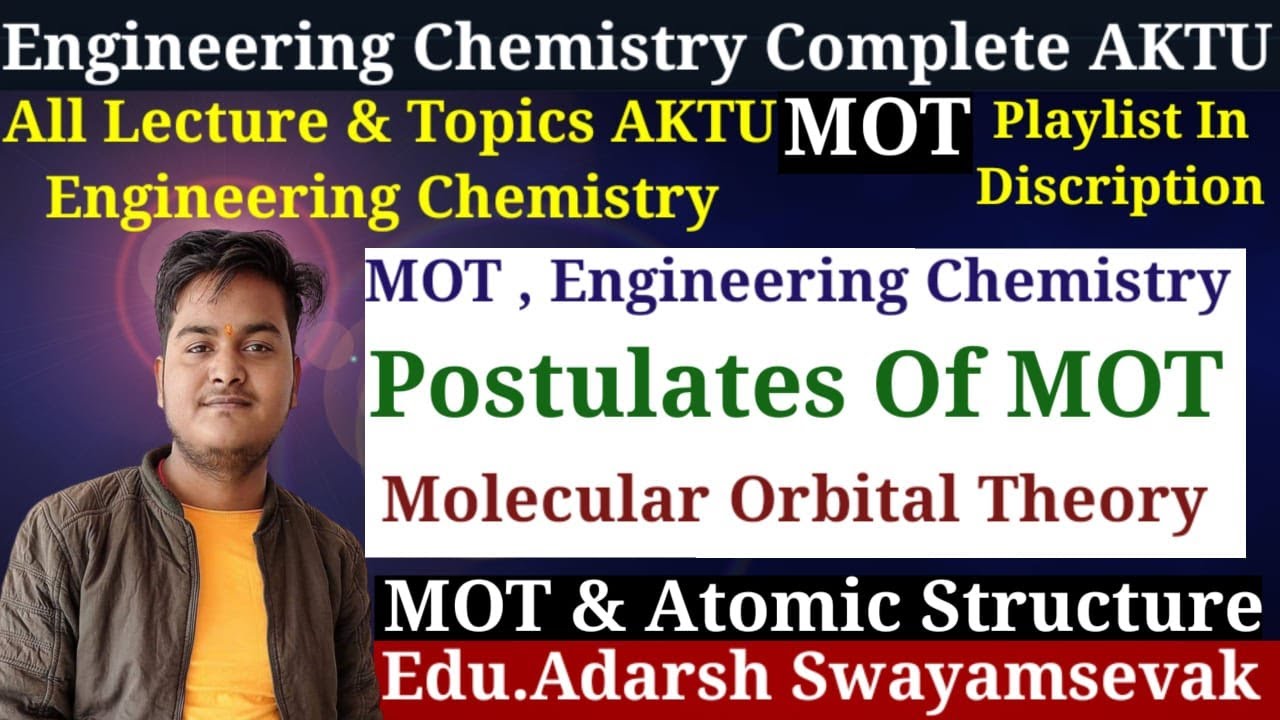 Engineering Chemistry Complete AKTU

All Lecture & Topics AKTU Engineering Chemistry

MOT

Playlist In Discription

MOT , Engineering Chemistry

Postulates Of MOT

Molecular Orbital Theory

MOT & Atomic Structure

Edu.Adarsh Swayamsevak